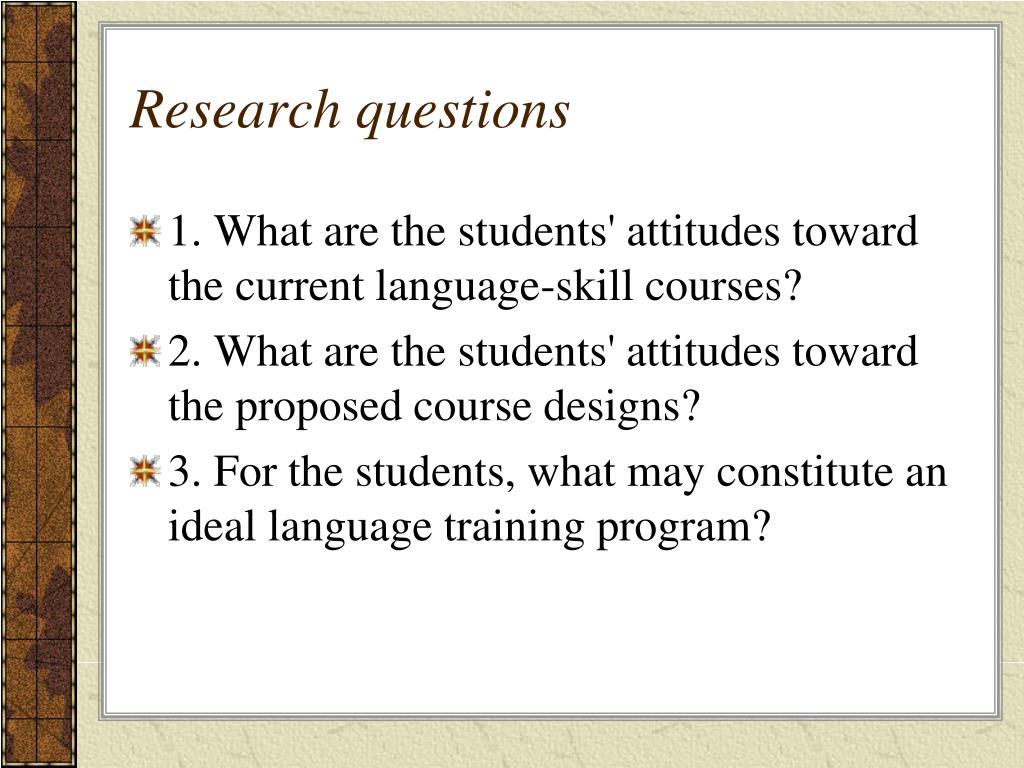 Research questions

1. What are the students' attitudes toward the current language-skill courses?

2. What are the students' attitudes toward the proposed course designs?

3. For the students, what may constitute an ideal language training program?